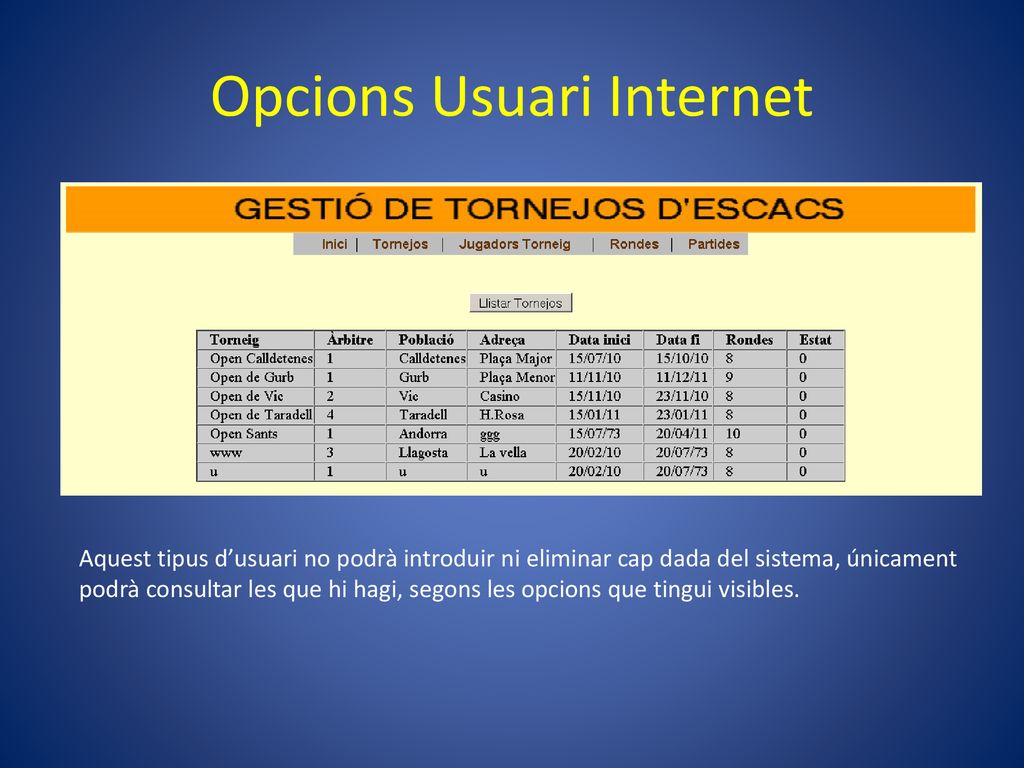 Opcions Usuari Internet

GESTIÓ DE TORNEJOS D'ESCACS

Inici | Tornejos | Jugadors Torneig | Rondes | Partides

Llistar Tornejos

| Torneig | Àrbitre | Població | Adreça | Data inici | Data fi | Rondes | Estat |
|---|---|---|---|---|---|---|---|
| Open Calldetenes | 1 | Calldetenes | Plaça Major | 15/07/10 | 15/10/10 | 8 | 0 |
| Open de Gurb | 1 | Gurb | Plaça Menor | 11/11/10 | 11/12/11 | 9 | 0 |
| Open de Vic | 2 | Vic | Casino | 15/11/10 | 23/11/10 | 8 | 0 |
| Open de Taradell | 4 | Taradell | H.Rosa | 15/01/11 | 23/01/11 | 8 | 0 |
| Open Sants | 1 | Andorra | ggg | 15/07/73 | 20/04/11 | 10 | 0 |
| www | 3 | Llagosta | La vella | 20/02/10 | 20/07/73 | 8 | 0 |
| u | 1 | u | u | 20/02/10 | 20/07/73 | 8 | 0 |

Aquest tipus d'usuari no podrà introduir ni eliminar cap dada del sistema, únicament podrà consultar les que hi hagi, segons les opcions que tingui visibles.